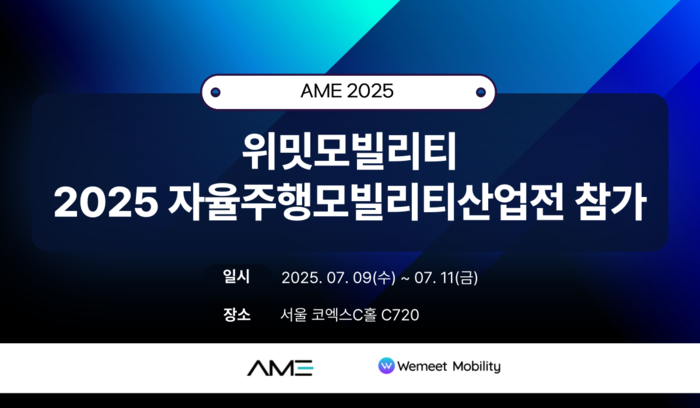 AME 2025

위밋모빌리티
2025 자율주행모빌리티산업전 참가

일시 2025. 07. 09(수) ~ 07. 11(금)

장소 서울 코엑스C홀 C720

AME

Wemeet Mobility